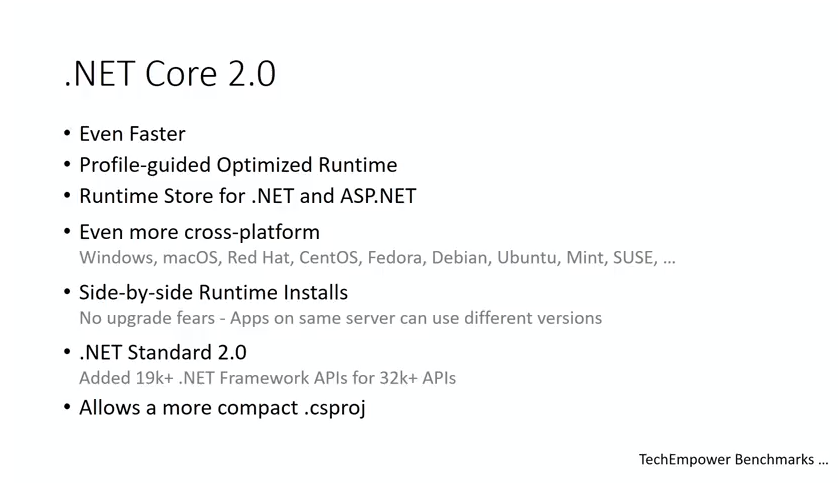 .NET Core 2.0

• Even Faster
• Profile-guided Optimized Runtime
• Runtime Store for .NET and ASP.NET
• Even more cross-platform
Windows, macOS, Red Hat, CentOS, Fedora, Debian, Ubuntu, Mint, SUSE, …
• Side-by-side Runtime Installs
No upgrade fears - Apps on same server can use different versions
• .NET Standard 2.0
Added 19k+ .NET Framework APIs for 32k+ APIs
• Allows a more compact .csproj

TechEmpower Benchmarks …